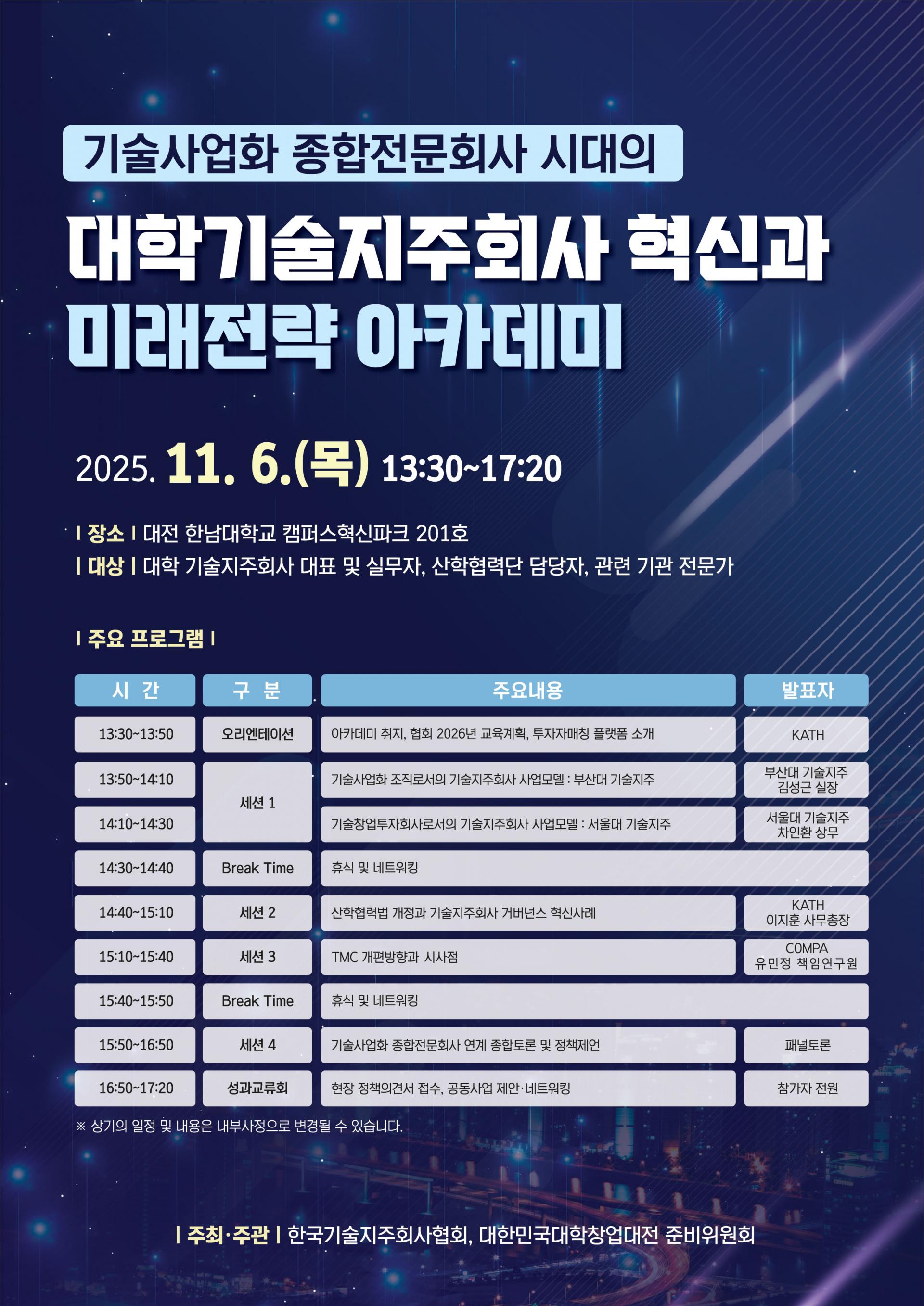 기술사업화 종합전문회사 시대의

대학기술지주회사 혁신과 미래전략 아카데미

2025. 11. 6.(목) 13:30~17:20

| 장소 | 대전 한남대학교 캠퍼스혁신파크 201호
| 대상 | 대학 기술지주회사 대표 및 실무자, 산학협력단 담당자, 관련 기관 전문가

| 주요 프로그램 |

| 시 간 | 구 분 | 주요내용 | 발표자 |
|---|---|---|---|
| 13:30~13:50 | 오리엔테이션 | 아카데미 취지, 협회 2026년 교육계획, 투자자매칭 플랫폼 소개 | KATH |
| 13:50~14:10 | 세션 1 | 기술사업화 조직로서의 기술지주회사 사업모델 : 부산대 기술지주 | 부산대 기술지주 김성근 실장 |
| 14:10~14:30 | 세션 1 | 기술창업투자회사로서의 기술지주회사 사업모델 : 서울대 기술지주 | 서울대 기술지주 차인환 상무 |
| 14:30~14:40 | Break Time | 휴식 및 네트워킹 | |
| 14:40~15:10 | 세션 2 | 산학협력법 개정과 기술지주회사 거버넌스 혁신사례 | KATH 이지훈 사무총장 |
| 15:10~15:40 | 세션 3 | TMC 개편방향과 시사점 | COMPA 유민정 책임연구원 |
| 15:40~15:50 | Break Time | 휴식 및 네트워킹 | |
| 15:50~16:50 | 세션 4 | 기술사업화 종합전문회사 연계 종합토론 및 정책제언 | 패널토론 |
| 16:50~17:20 | 성과교류회 | 현장 정책의견서 접수, 공동사업 제안·네트워킹 | 참가자 전원 |

※ 상기의 일정 및 내용은 내부사정으로 변경될 수 있습니다.

| 주최·주관 | 한국기술지주회사협회, 대한민국대학창업대전 준비위원회